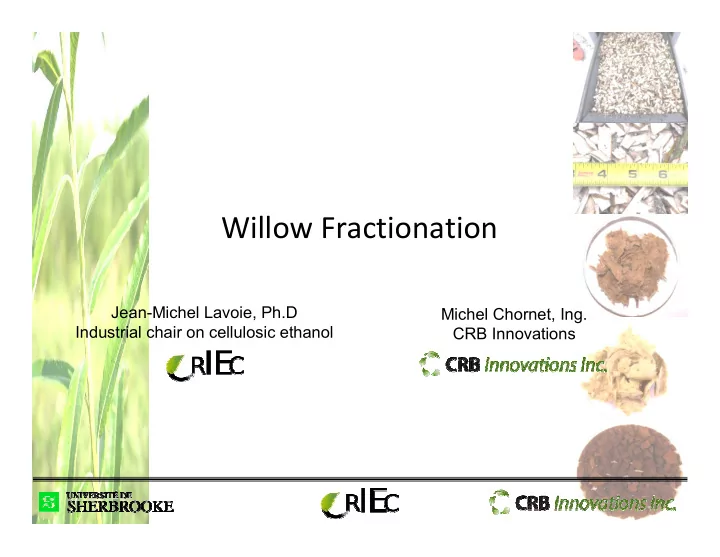 4 5 6

Willow Fractionation

Jean-Michel Lavoie, Ph.D
Industrial chair on cellulosic ethanol

CRIEC

Michel Chornet, Ing.
CRB Innovations

CRB Innovations Inc.

UNIVERSITÉ DE SHERBROOKE

CRIEC

CRB Innovations Inc.